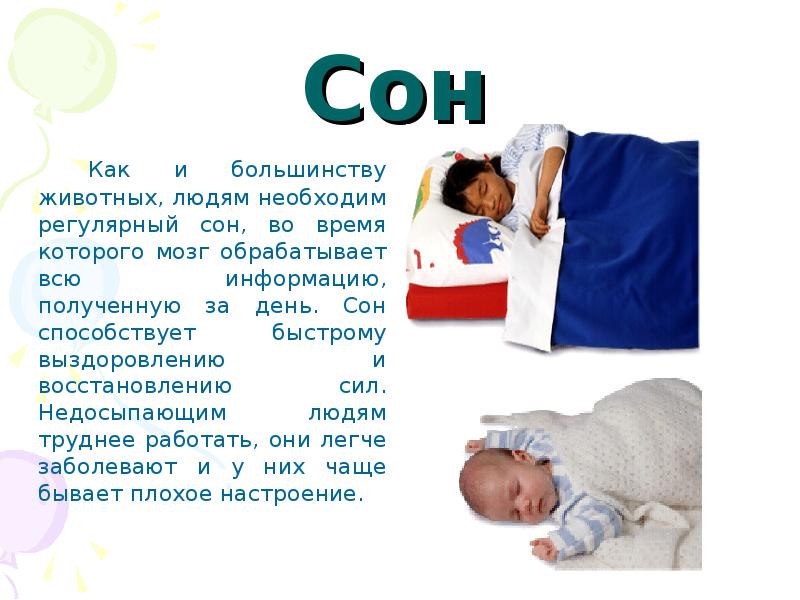 Сон

Как и большинству животных, людям необходим регулярный сон, во время которого мозг обрабатывает всю информацию, полученную за день. Сон способствует быстрому выздоровлению и восстановлению сил. Недосыпающим людям труднее работать, они легче заболевают и у них чаще бывает плохое настроение.